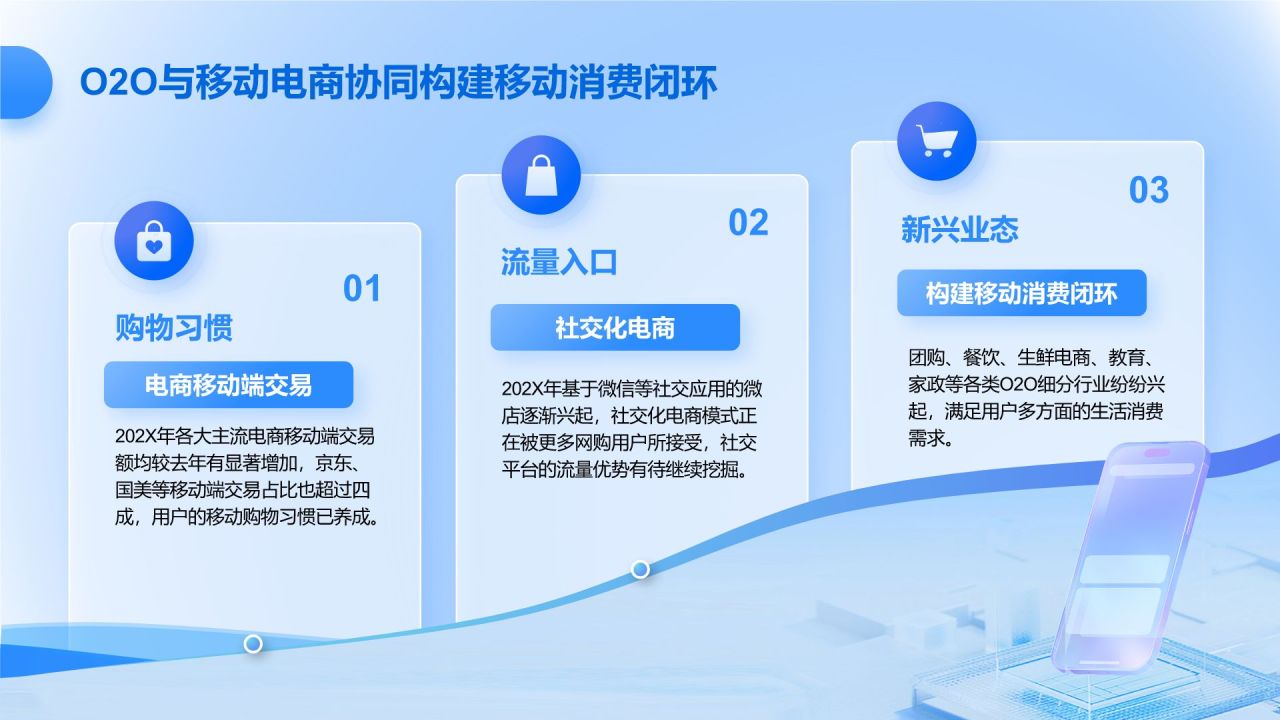 O2O与移动电商协同构建移动消费闭环

01

购物习惯

电商移动端交易

202X年各大主流电商移动端交易额均较去年有显著增加，京东、国美等移动端交易占比也超过四成，用户的移动购物习惯已养成。

02

流量入口

社交化电商

202X年基于微信等社交应用的微店逐渐兴起，社交化电商模式正在被更多网购用户所接受，社交平台的流量优势有待继续挖掘。

03

新兴业态

构建移动消费闭环

团购、餐饮、生鲜电商、教育、家政等各类O2O细分行业纷纷兴起，满足用户多方面的生活消费需求。